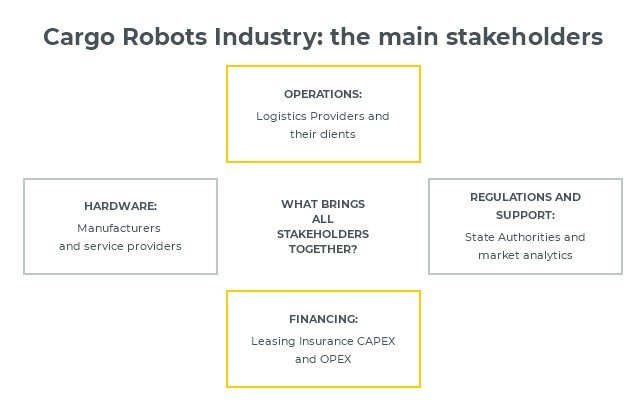 Cargo Robots Industry: the main stakeholders

OPERATIONS:
Logistics Providers and their clients

HARDWARE:
Manufacturers and service providers

WHAT BRINGS ALL STAKEHOLDERS TOGETHER?

REGULATIONS AND SUPPORT:
State Authorities and market analytics

FINANCING:
Leasing Insurance CAPEX and OPEX